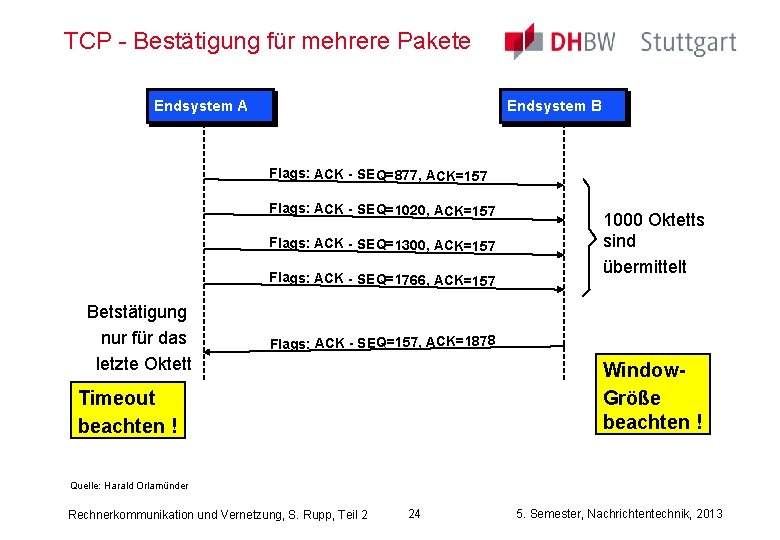 TCP - Bestätigung für mehrere Pakete

DHBW Stuttgart

Endsystem A

Endsystem B

Flags: ACK - SEQ=877, ACK=157

Flags: ACK - SEQ=1020, ACK=157

Flags: ACK - SEQ=1300, ACK=157

Flags: ACK - SEQ=1766, ACK=157

1000 Oktetts sind übermittelt

Betstätigung nur für das letzte Oktett

Flags: ACK - SEQ=157, ACK=1878

Timeout beachten !

Window-Größe beachten !

Quelle: Harald Orlamünder

Rechnerkommunikation und Vernetzung, S. Rupp, Teil 2

24

5. Semester, Nachrichtentechnik, 2013